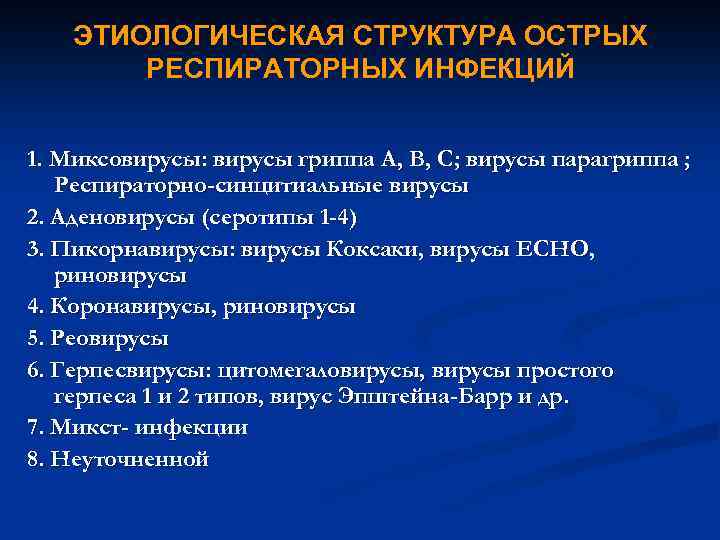 ЭТИОЛОГИЧЕСКАЯ СТРУКТУРА ОСТРЫХ РЕСПИРАТОРНЫХ ИНФЕКЦИЙ

1. Миксовирусы: вирусы гриппа А, В, С; вирусы парагриппа ; Респираторно-синцитиальные вирусы
2. Аденовирусы (серотипы 1-4)
3. Пикорнавирусы: вирусы Коксаки, вирусы ЕСНО, риновирусы
4. Коронавирусы, риновирусы
5. Реовирусы
6. Герпесвирусы: цитомегаловирусы, вирусы простого герпеса 1 и 2 типов, вирус Эпштейна-Барр и др.
7. Микст- инфекции
8. Неуточненной